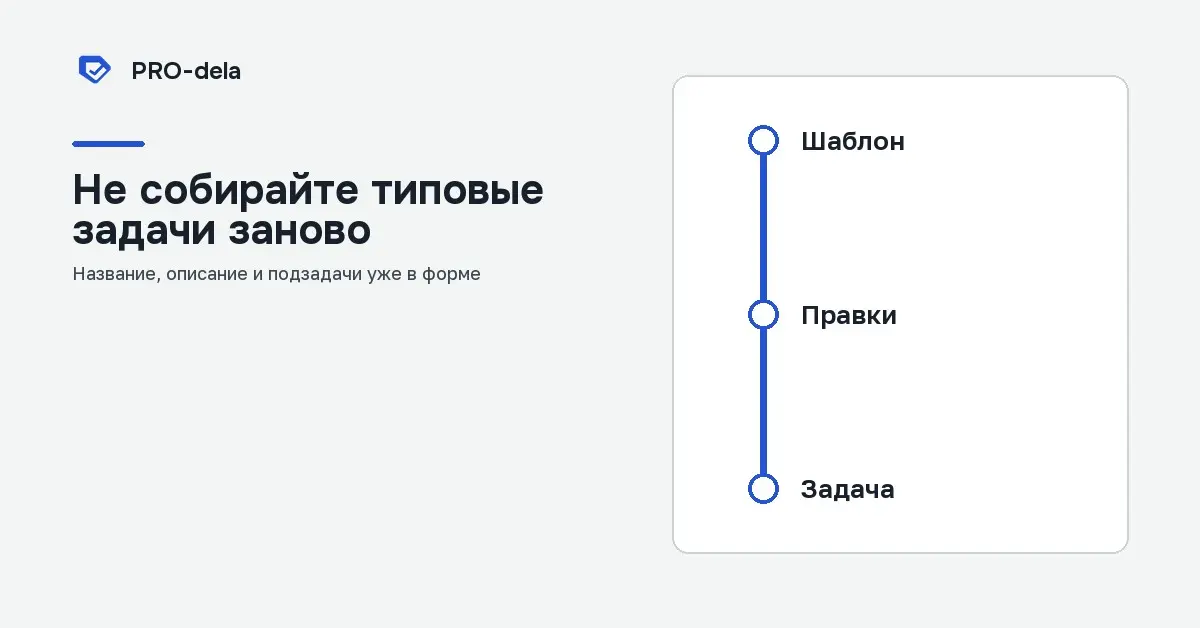 PRO-dela

Не собирайте типовые задачи заново

Название, описание и подзадачи уже в форме

Шаблон

Правки

Задача